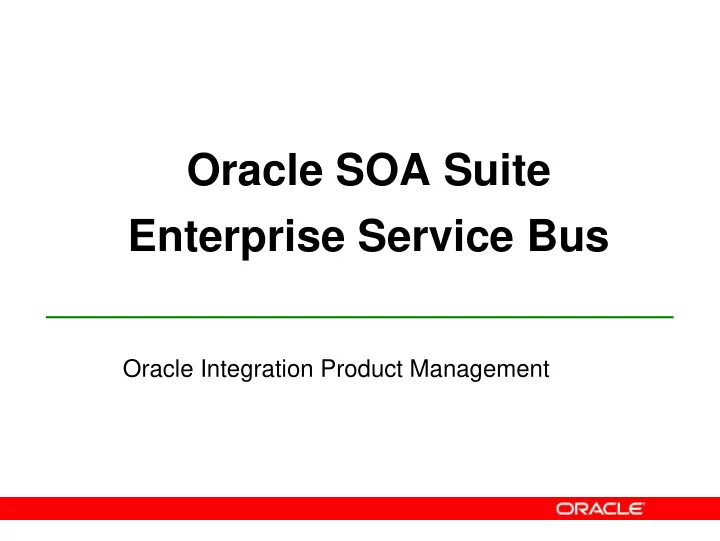 Oracle SOA Suite
Enterprise Service Bus

Oracle Integration Product Management

ORACLE